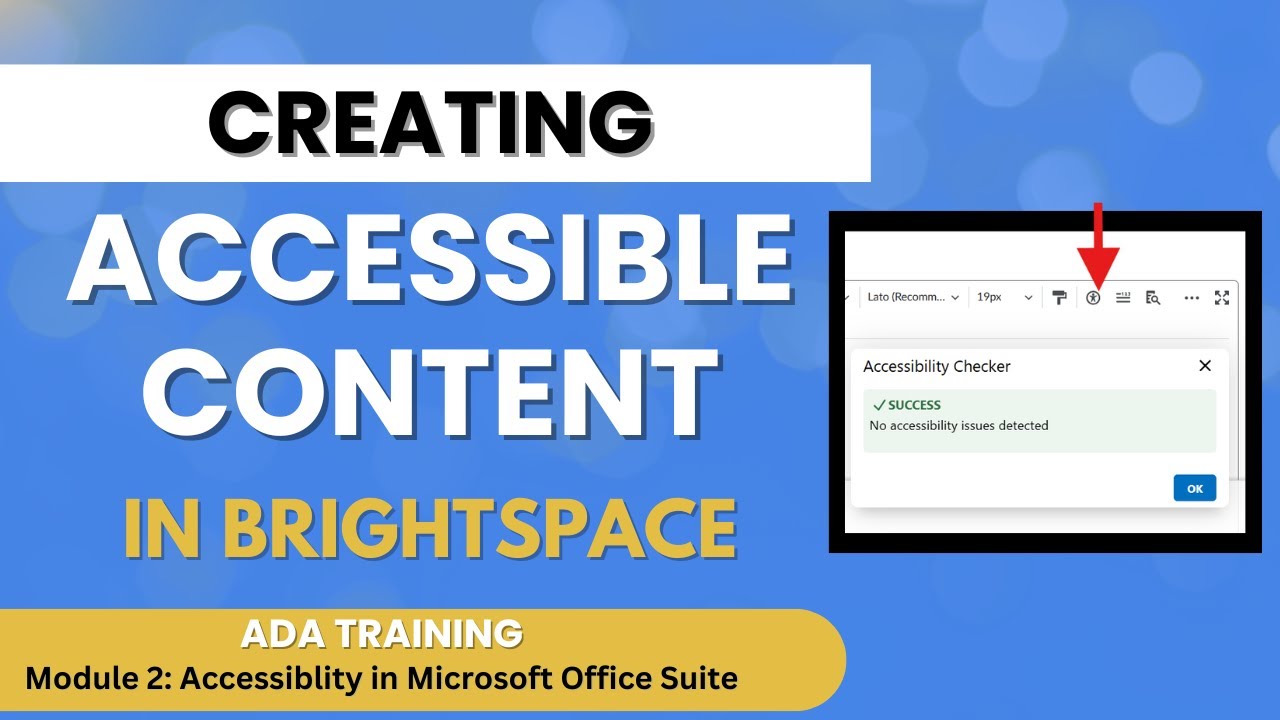 CREATING
ACCESSIBLE CONTENT
IN BRIGHTSPACE

Lato (Recomm... 19px

Accessibility Checker
✓ SUCCESS
No accessibility issues detected
OK

ADA TRAINING
Module 2: Accessiblity in Microsoft Office Suite